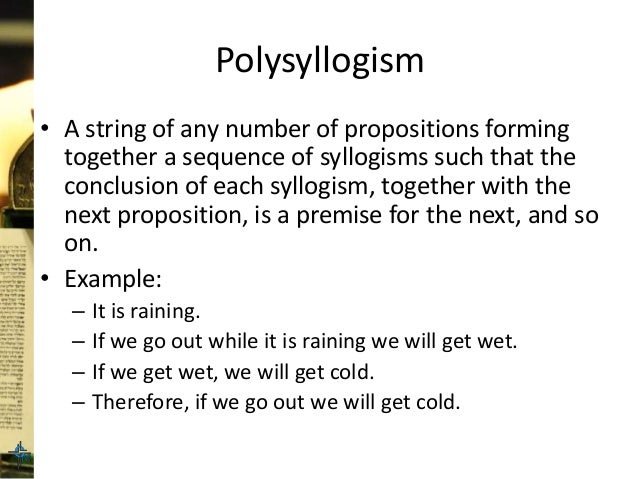 Polysyllogism

• A string of any number of propositions forming together a sequence of syllogisms such that the conclusion of each syllogism, together with the next proposition, is a premise for the next, and so on.

• Example:
– It is raining.
– If we go out while it is raining we will get wet.
– If we get wet, we will get cold.
– Therefore, if we go out we will get cold.